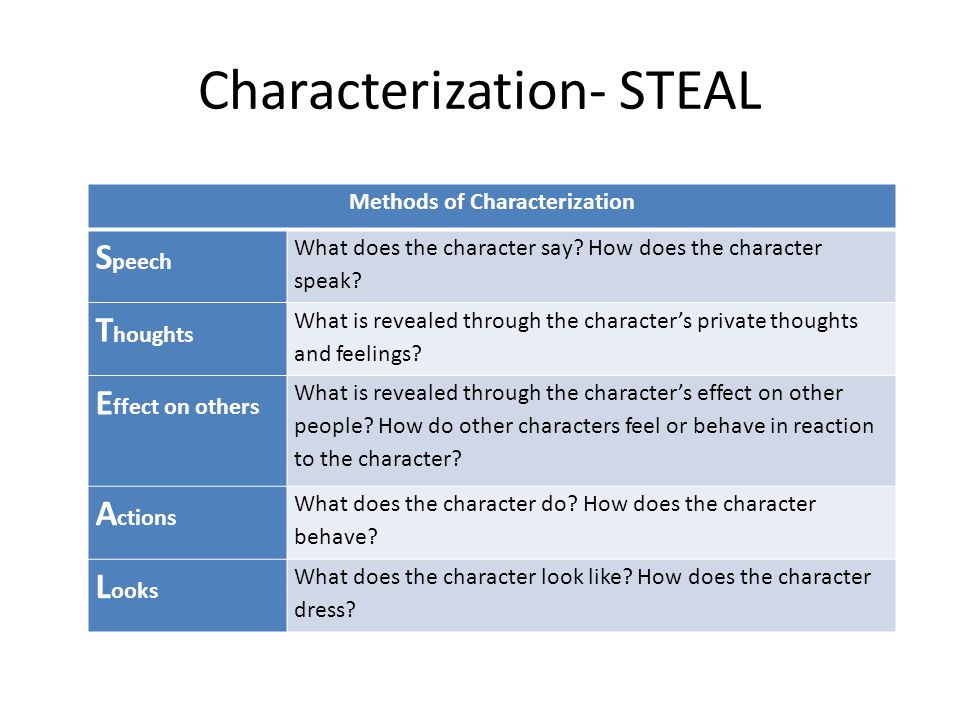 Characterization- STEAL

| Methods of Characterization | |
|---|---|
| Speech | What does the character say? How does the character speak? |
| Thoughts | What is revealed through the character's private thoughts and feelings? |
| Effect on others | What is revealed through the character's effect on other people? How do other characters feel or behave in reaction to the character? |
| Actions | What does the character do? How does the character behave? |
| Looks | What does the character look like? How does the character dress? |